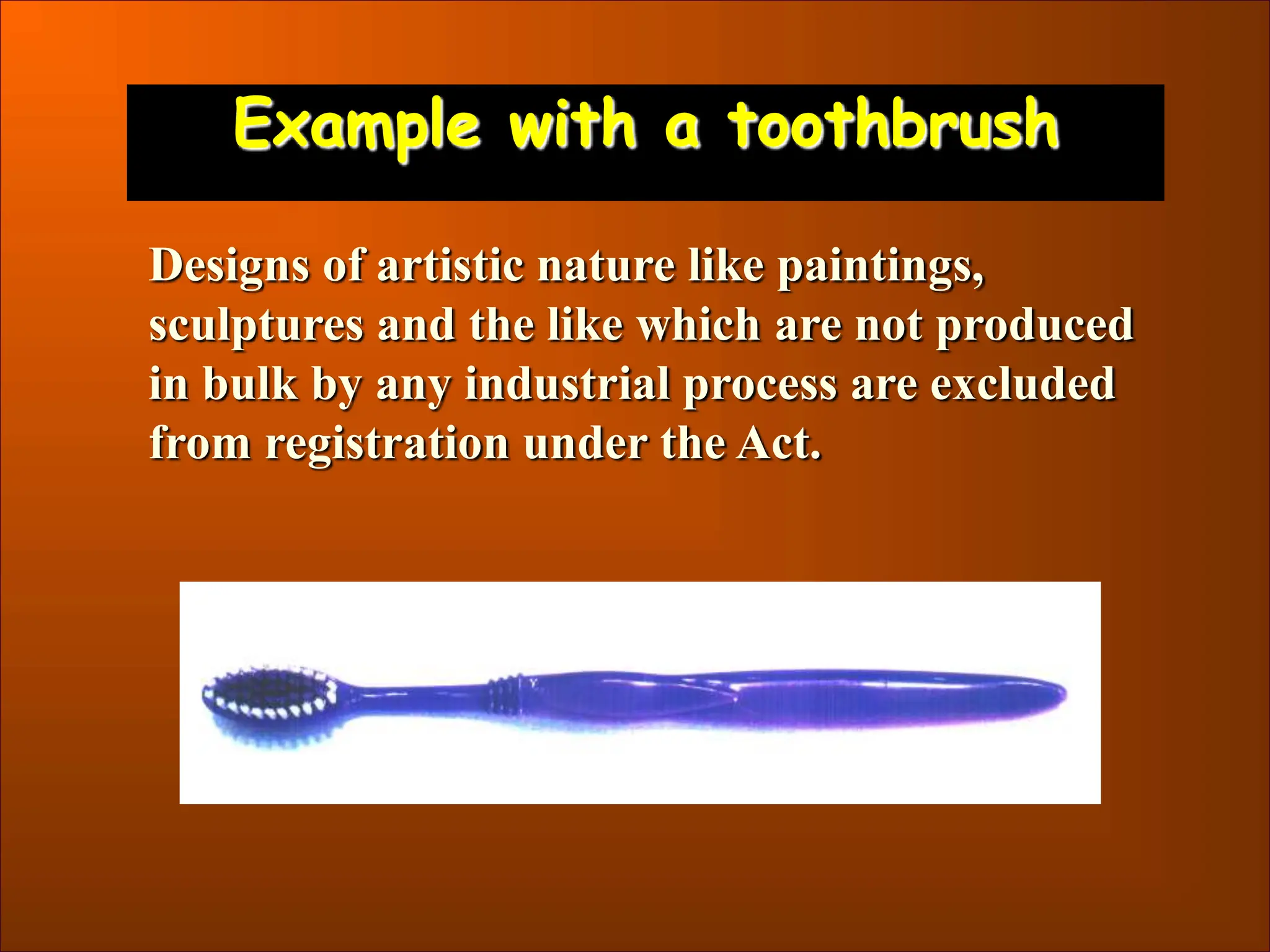 Example with a toothbrush

Designs of artistic nature like paintings, sculptures and the like which are not produced in bulk by any industrial process are excluded from registration under the Act.